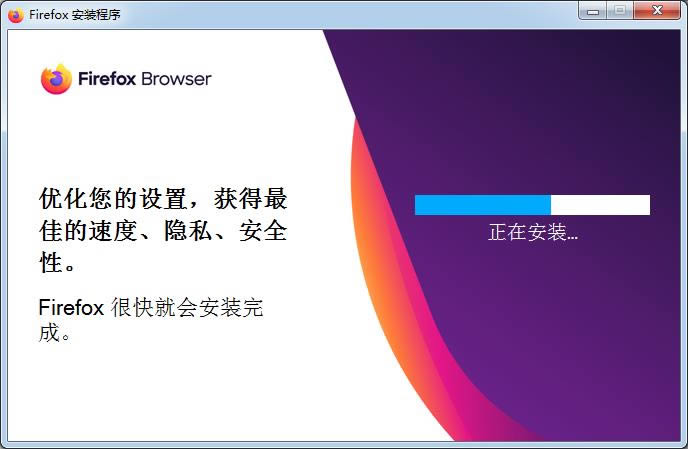 Firefox 安装程序

Firefox Browser

优化您的设置，获得最佳的速度、隐私、安全性。

Firefox 很快就会安装完成。

正在安装…